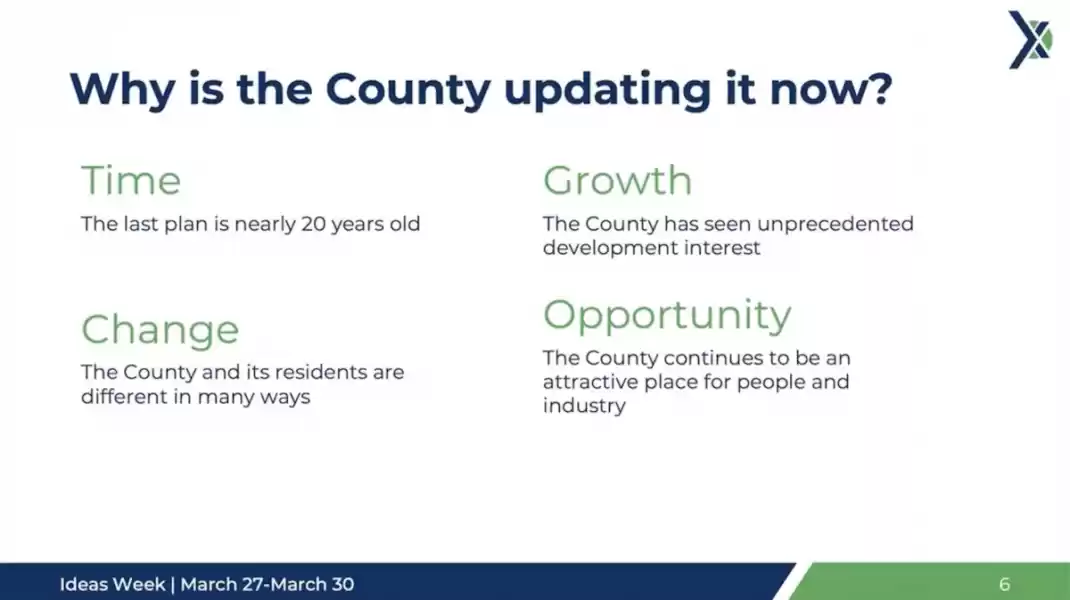 Why is the County updating it now?

Time
The last plan is nearly 20 years old

Change
The County and its residents are different in many ways

Growth
The County has seen unprecedented development interest

Opportunity
The County continues to be an attractive place for people and industry

Ideas Week | March 27-March 30

6